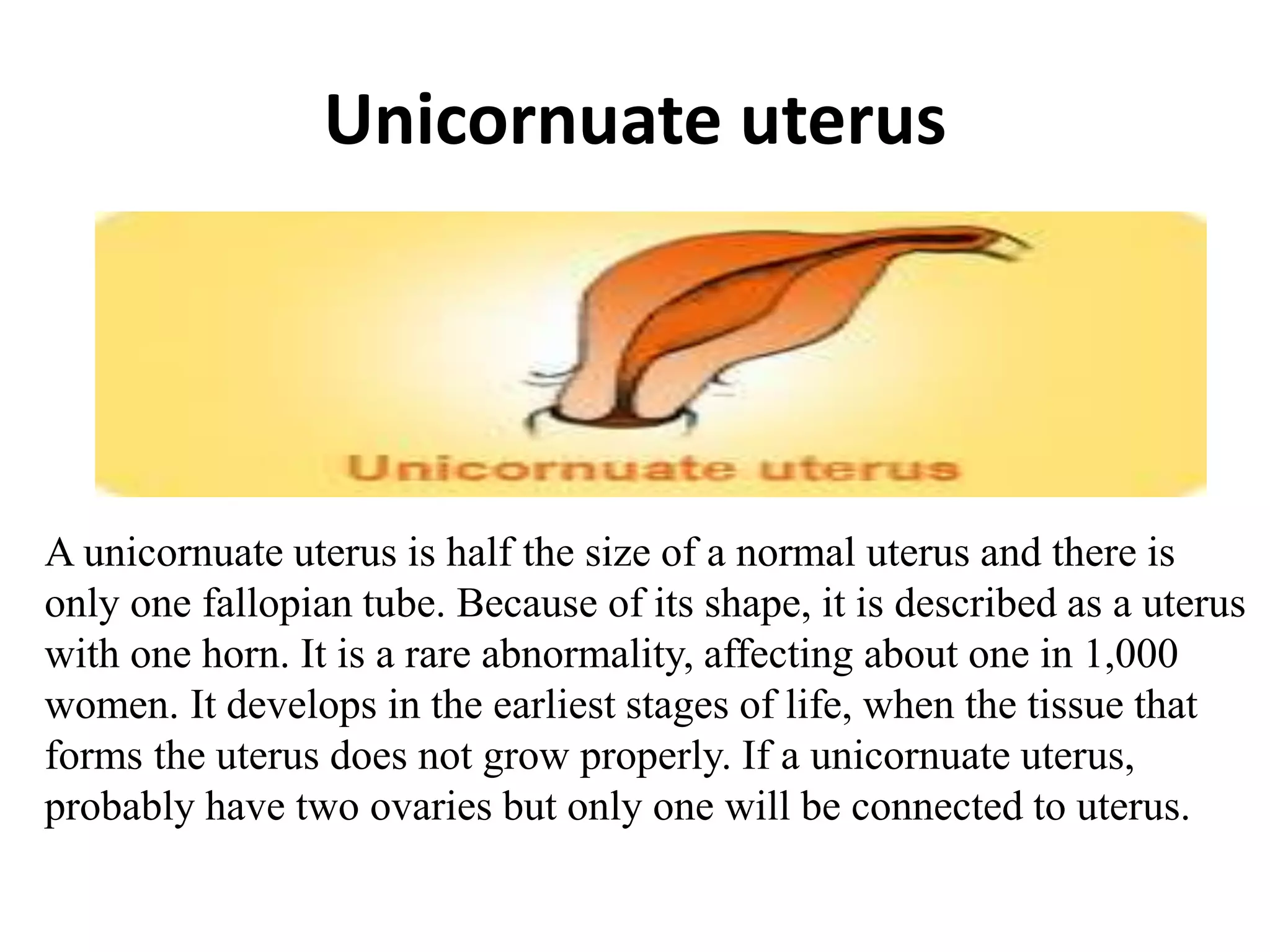 Unicornuate uterus

Unicornuate uterus

A unicornuate uterus is half the size of a normal uterus and there is only one fallopian tube. Because of its shape, it is described as a uterus with one horn. It is a rare abnormality, affecting about one in 1,000 women. It develops in the earliest stages of life, when the tissue that forms the uterus does not grow properly. If a unicornuate uterus, probably have two ovaries but only one will be connected to uterus.